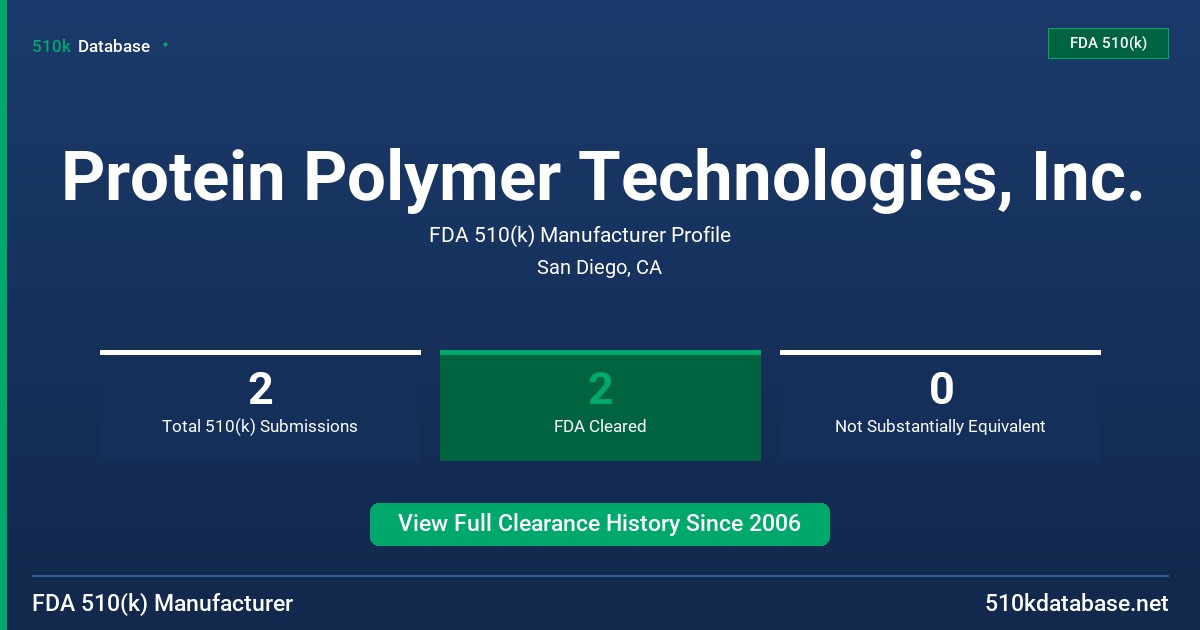 510k Database

FDA 510(k)

Protein Polymer Technologies, Inc.

FDA 510(k) Manufacturer Profile

San Diego, CA

2
Total 510(k) Submissions

2
FDA Cleared

0
Not Substantially Equivalent

View Full Clearance History Since 2006

FDA 510(k) Manufacturer

510kdatabase.net